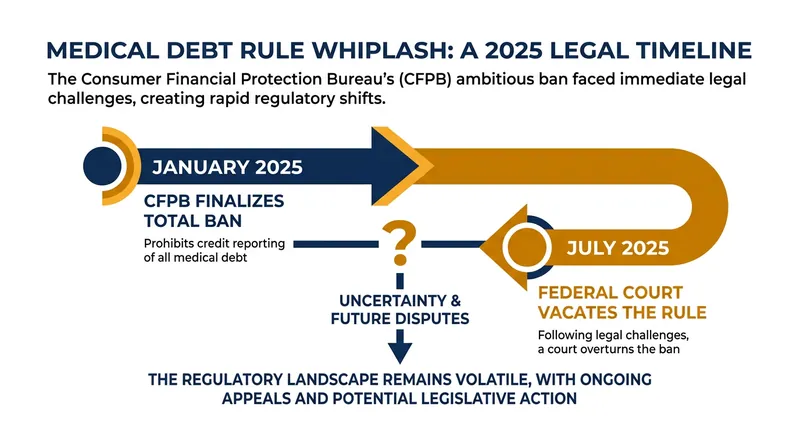 MEDICAL DEBT RULE WHIPLASH: A 2025 LEGAL TIMELINE

The Consumer Financial Protection Bureau's (CFPB) ambitious ban faced immediate legal challenges, creating rapid regulatory shifts.

JANUARY 2025

CFPB FINALIZES TOTAL BAN

Prohibits credit reporting of all medical debt

?

JULY 2025

FEDERAL COURT VACATES THE RULE

Following legal challenges, a court overturns the ban

UNCERTAINTY & FUTURE DISPUTES

THE REGULATORY LANDSCAPE REMAINS VOLATILE, WITH ONGOING APPEALS AND POTENTIAL LEGISLATIVE ACTION